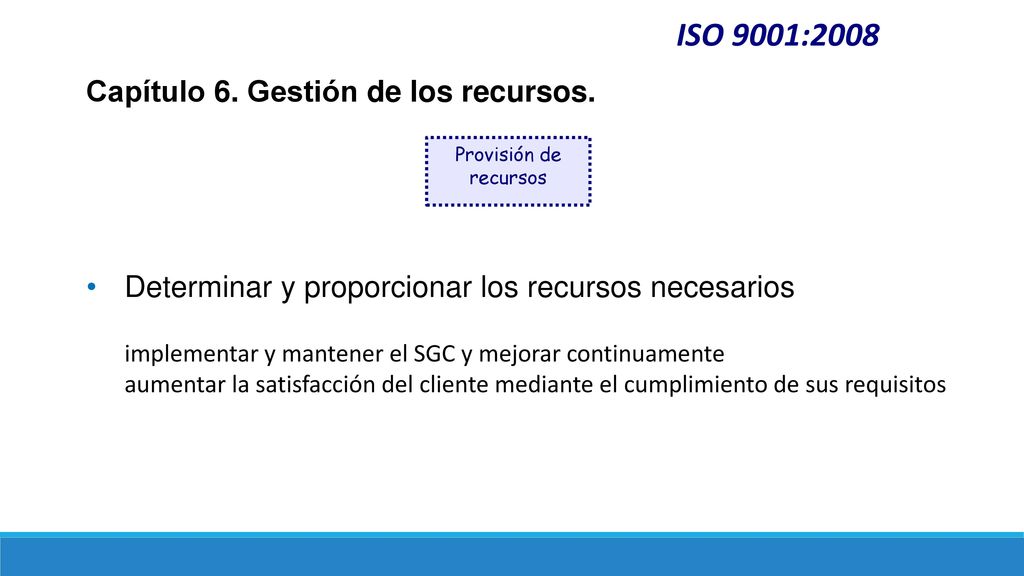 ISO 9001:2008

Capítulo 6. Gestión de los recursos.

Provisión de recursos

• Determinar y proporcionar los recursos necesarios

implementar y mantener el SGC y mejorar continuamente
aumentar la satisfacción del cliente mediante el cumplimiento de sus requisitos